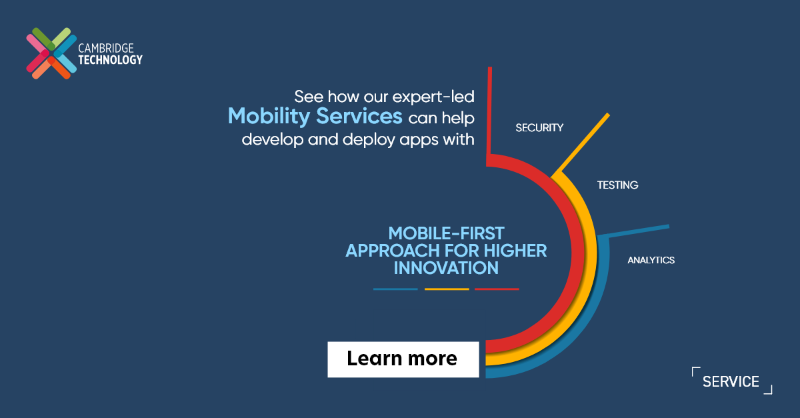 CAMBRIDGE TECHNOLOGY

See how our expert-led Mobility Services can help develop and deploy apps with

SECURITY

TESTING

ANALYTICS

MOBILE-FIRST APPROACH FOR HIGHER INNOVATION

Learn more

SERVICE